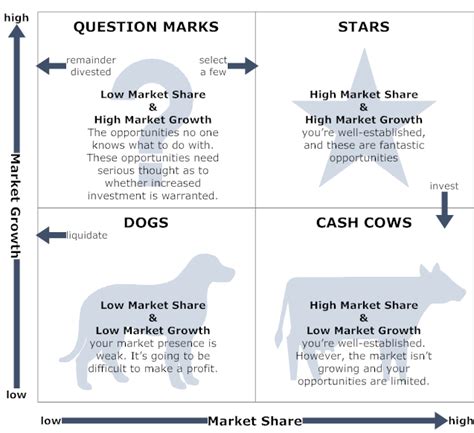 high

Market Growth

low

QUESTION MARKS

remainder divested

select a few

Low Market Share
&
High Market Growth
The opportunities no one knows what to do with. These opportunities need serious thought as to whether increased investment is warranted.

STARS

High Market Share
&
High Market Growth
you're well-established, and these are fantastic opportunities

invest

DOGS

liquidate

Low Market Share
&
Low Market Growth
your market presence is weak. It's going to be difficult to make a profit.

CASH COWS

High Market Share
&
Low Market Growth
you're well-established. However, the market isn't growing and your opportunities are limited.

low Market Share high